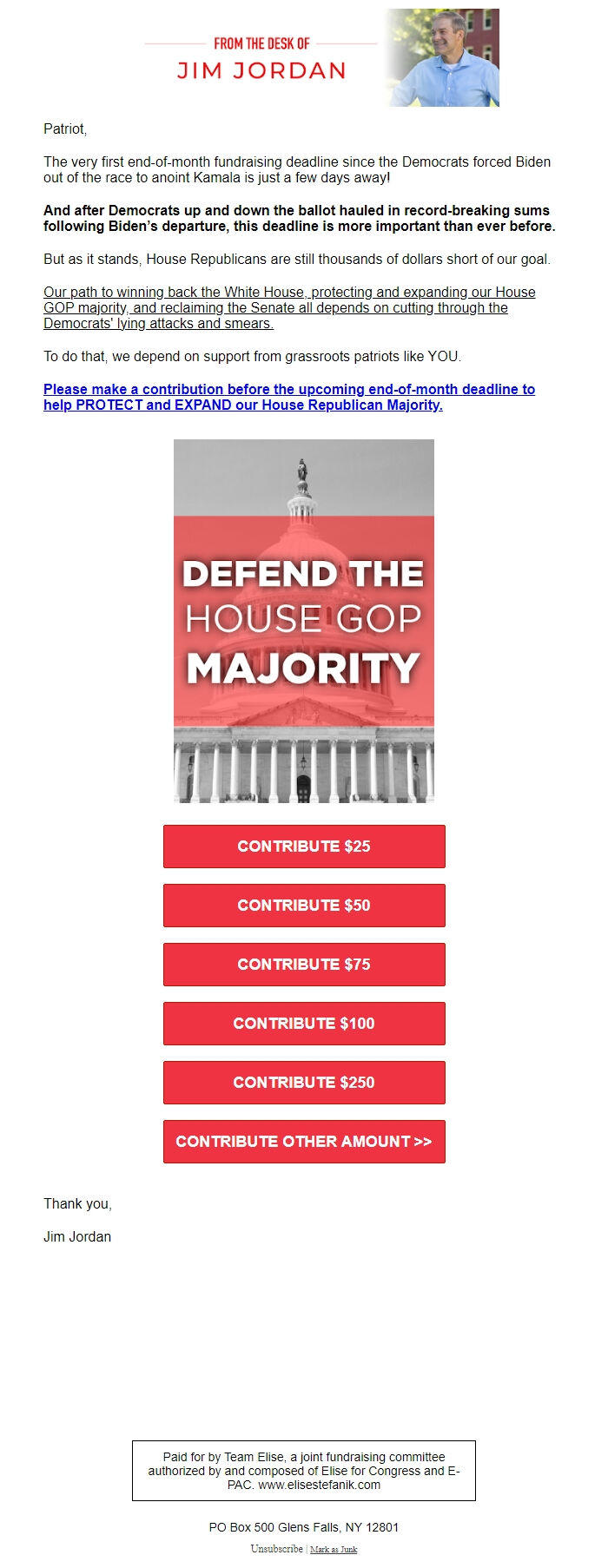 FROM THE DESK OF
JIM JORDAN

Patriot,

The very first end-of-month fundraising deadline since the Democrats forced Biden out of the race to anoint Kamala is just a few days away!

And after Democrats up and down the ballot hauled in record-breaking sums following Biden's departure, this deadline is more important than ever before.

But as it stands, House Republicans are still thousands of dollars short of our goal.

Our path to winning back the White House, protecting and expanding our House GOP majority, and reclaiming the Senate all depends on cutting through the Democrats' lying attacks and smears.

To do that, we depend on support from grassroots patriots like YOU.

Please make a contribution before the upcoming end-of-month deadline to help PROTECT and EXPAND our House Republican Majority.

DEFEND THE HOUSE GOP MAJORITY

CONTRIBUTE $25

CONTRIBUTE $50

CONTRIBUTE $75

CONTRIBUTE $100

CONTRIBUTE $250

CONTRIBUTE OTHER AMOUNT >>

Thank you,

Jim Jordan

Paid for by Team Elise, a joint fundraising committee authorized by and composed of Elise for Congress and E-PAC. www.elisestefanik.com

PO Box 500 Glens Falls, NY 12801

Unsubscribe | Mark as Junk